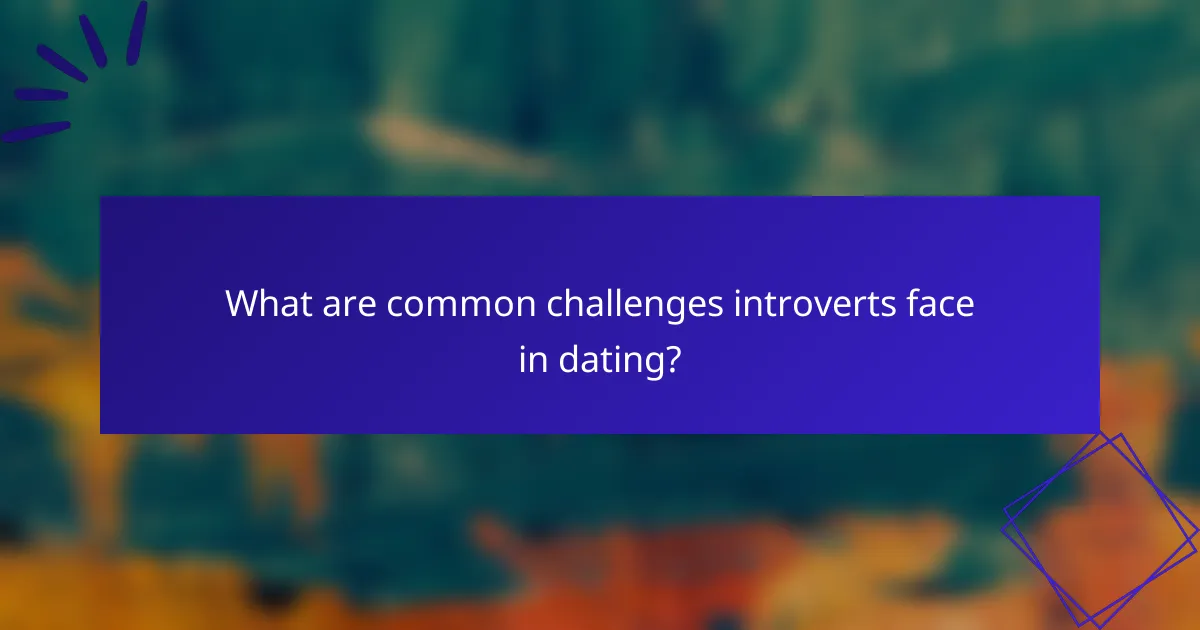 What are common challenges introverts face in dating?